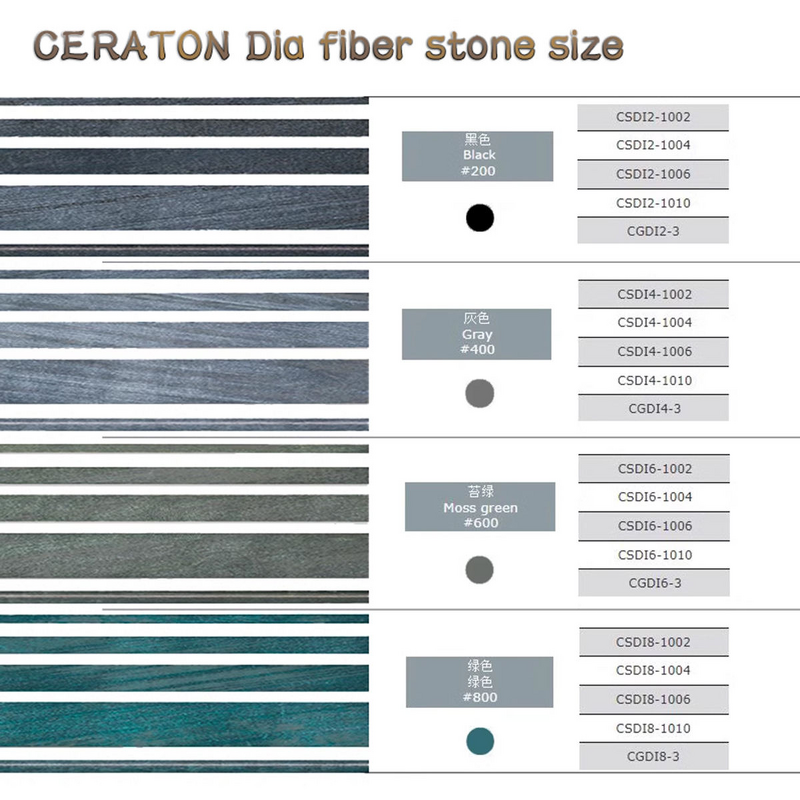 CERATON Dia fiber stone size

黑色
Black
#200

CSDI2-1002
CSDI2-1004
CSDI2-1006
CSDI2-1010
CGDI2-3

灰色
Gray
#400

CSDI4-1002
CSDI4-1004
CSDI4-1006
CSDI4-1010
CGDI4-3

苔绿
Moss green
#600

CSDI6-1002
CSDI6-1004
CSDI6-1006
CSDI6-1010
CGDI6-3

绿色
绿色
#800

CSDI8-1002
CSDI8-1004
CSDI8-1006
CSDI8-1010
CGDI8-3